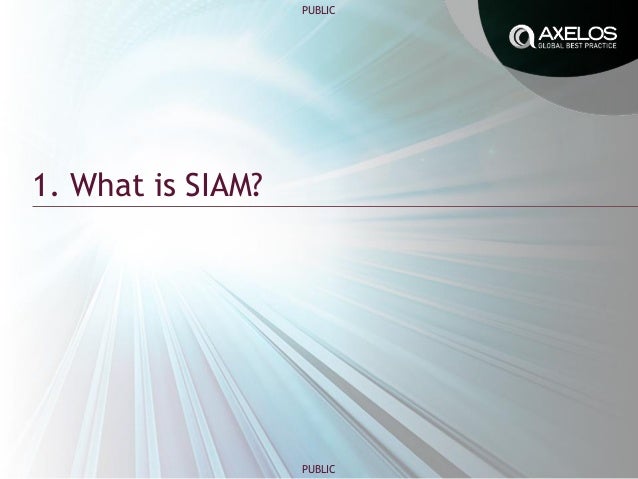 PUBLIC

AXELOS
GLOBAL BEST PRACTICE

1. What is SIAM?

PUBLIC